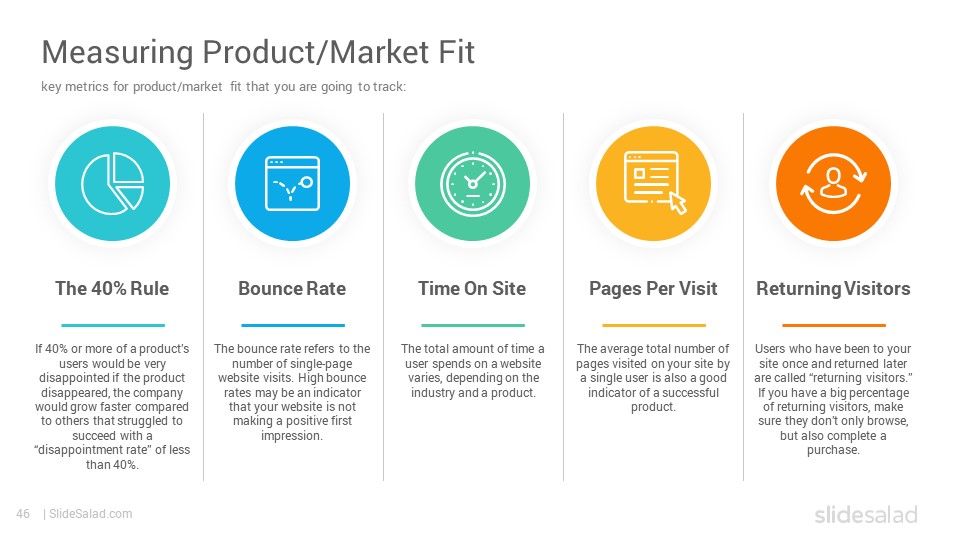 Measuring Product/Market Fit

key metrics for product/market fit that you are going to track:

The 40% Rule

If 40% or more of a product's users would be very disappointed if the product disappeared, the company would grow faster compared to others that struggled to succeed with a "disappointment rate" of less than 40%.

Bounce Rate

The bounce rate refers to the number of single-page website visits. High bounce rates may be an indicator that your website is not making a positive first impression.

Time On Site

The total amount of time a user spends on a website varies, depending on the industry and a product.

Pages Per Visit

The average total number of pages visited on your site by a single user is also a good indicator of a successful product.

Returning Visitors

Users who have been to your site once and returned later are called "returning visitors." If you have a big percentage of returning visitors, make sure they don't only browse, but also complete a purchase.

46 | SlideSalad.com

slidesalad